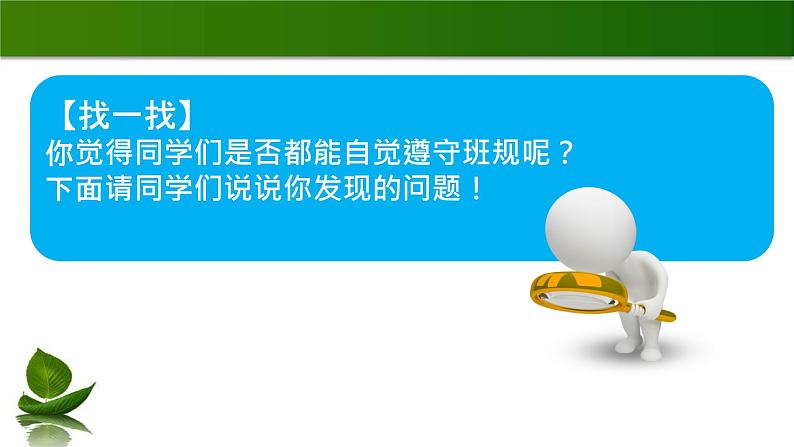 【找一找】
你觉得同学们是否都能自觉遵守班规呢？
下面请同学们说说你发现的问题！